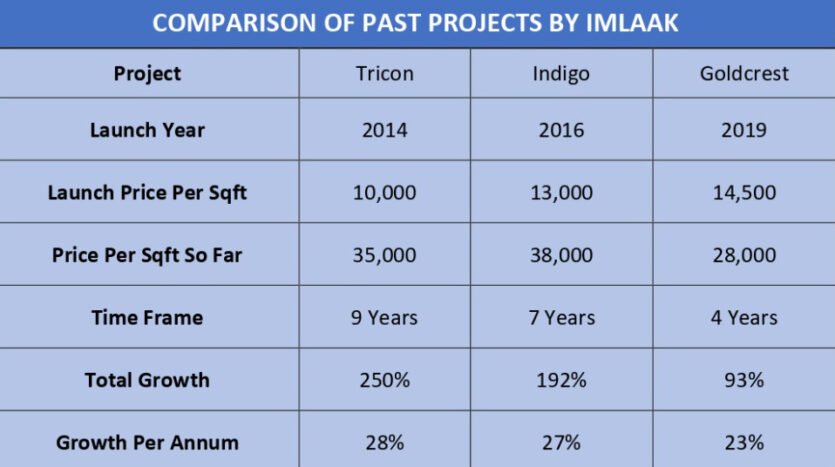 COMPARISON OF PAST PROJECTS BY IMLAAK

| Project | Tricon | Indigo | Goldcrest |
|---|---|---|---|
| Launch Year | 2014 | 2016 | 2019 |
| Launch Price Per Sqft | 10,000 | 13,000 | 14,500 |
| Price Per Sqft So Far | 35,000 | 38,000 | 28,000 |
| Time Frame | 9 Years | 7 Years | 4 Years |
| Total Growth | 250% | 192% | 93% |
| Growth Per Annum | 28% | 27% | 23% |